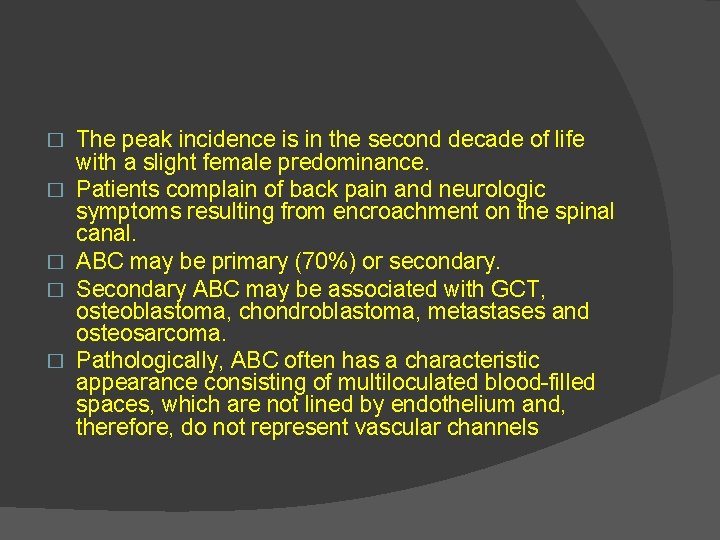 □ The peak incidence is in the second decade of life with a slight female predominance.
□ Patients complain of back pain and neurologic symptoms resulting from encroachment on the spinal canal.
□ ABC may be primary (70%) or secondary.
□ Secondary ABC may be associated with GCT, osteoblastoma, chondroblastoma, metastases and osteosarcoma.
□ Pathologically, ABC often has a characteristic appearance consisting of multiloculated blood-filled spaces, which are not lined by endothelium and, therefore, do not represent vascular channels